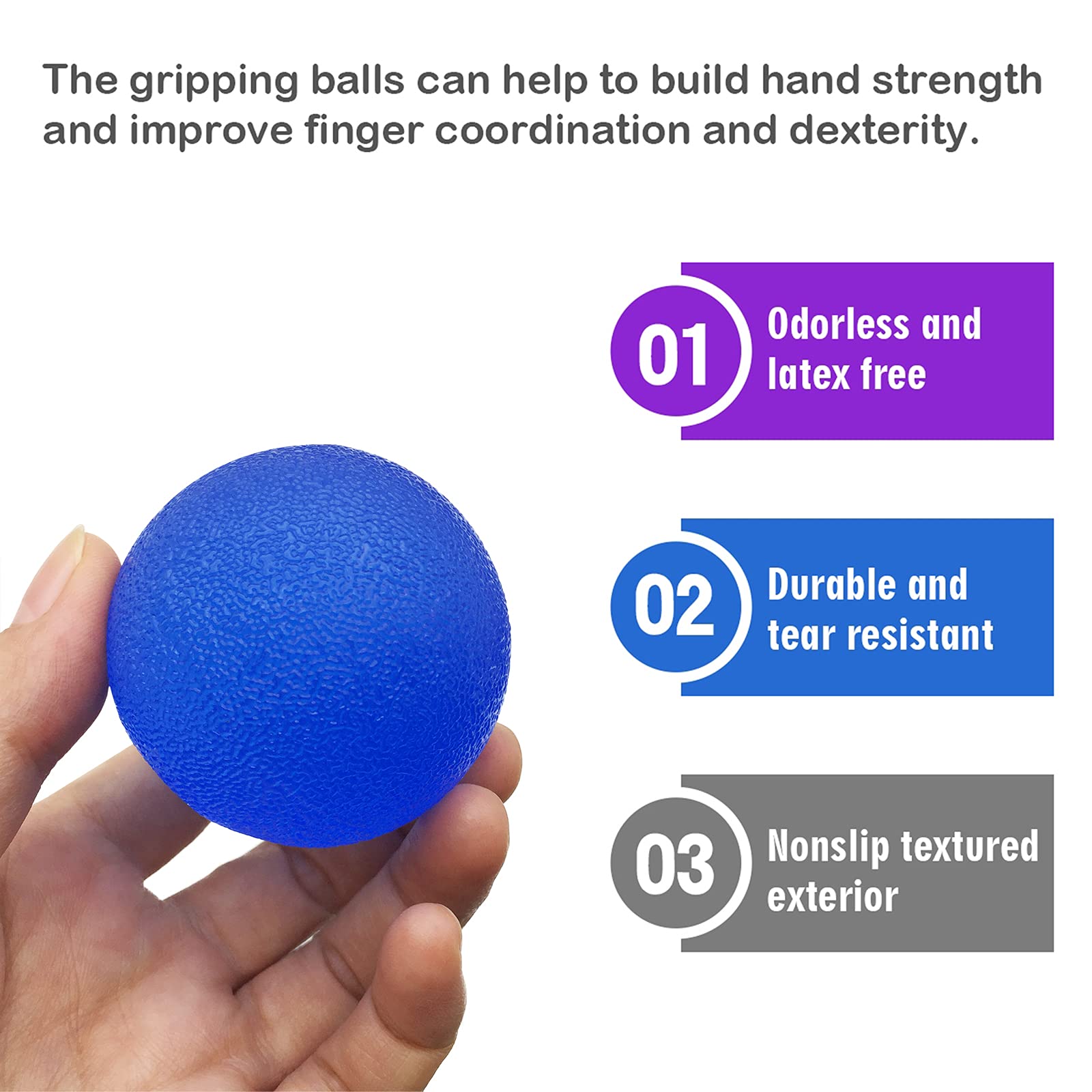 The gripping balls can help to build hand strength and improve finger coordination and dexterity.

01 Odorless and latex free

02 Durable and tear resistant

03 Nonslip textured exterior